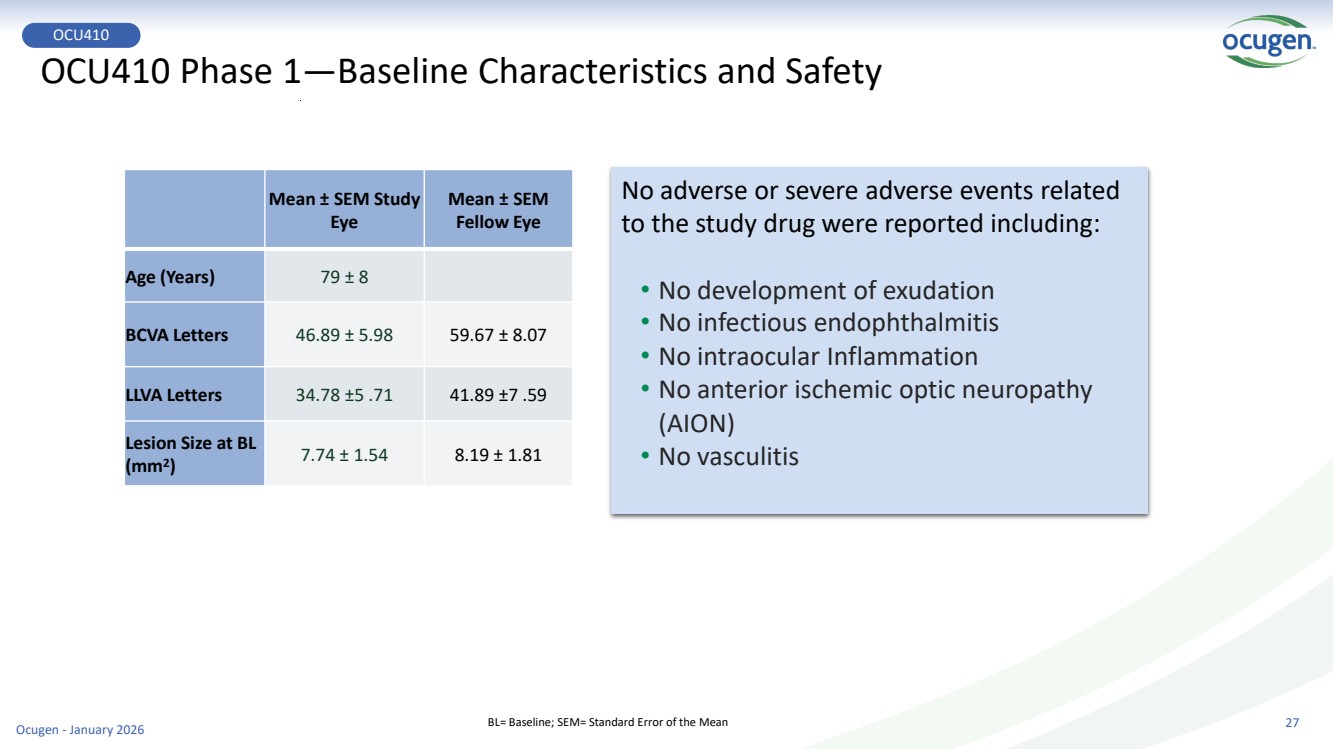 OCU410

ocugen.

OCU410 Phase 1—Baseline Characteristics and Safety

| | Mean ± SEM Study Eye | Mean ± SEM Fellow Eye |
|---|---|---|
| Age (Years) | 79 ± 8 | |
| BCVA Letters | 46.89 ± 5.98 | 59.67 ± 8.07 |
| LLVA Letters | 34.78 ±5 .71 | 41.89 ±7 .59 |
| Lesion Size at BL (mm²) | 7.74 ± 1.54 | 8.19 ± 1.81 |

No adverse or severe adverse events related to the study drug were reported including:

• No development of exudation
• No infectious endophthalmitis
• No intraocular Inflammation
• No anterior ischemic optic neuropathy (AION)
• No vasculitis

Ocugen - January 2026

BL= Baseline; SEM= Standard Error of the Mean

27